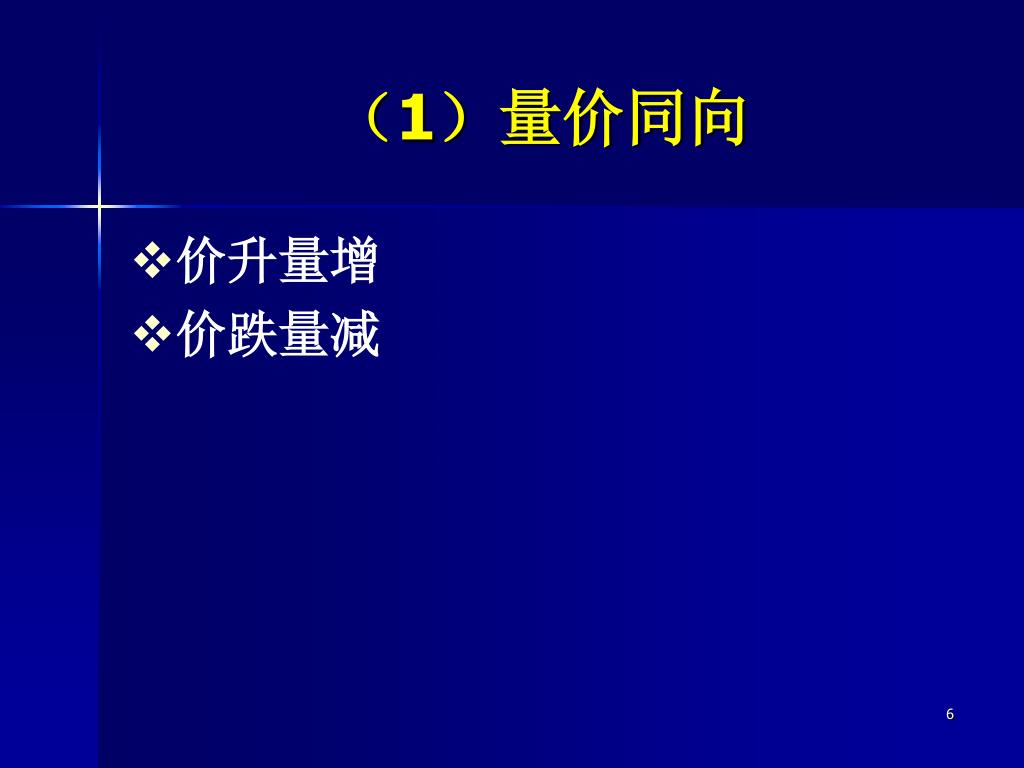 （1）量价同向

❖价升量增
❖价跌量减

6